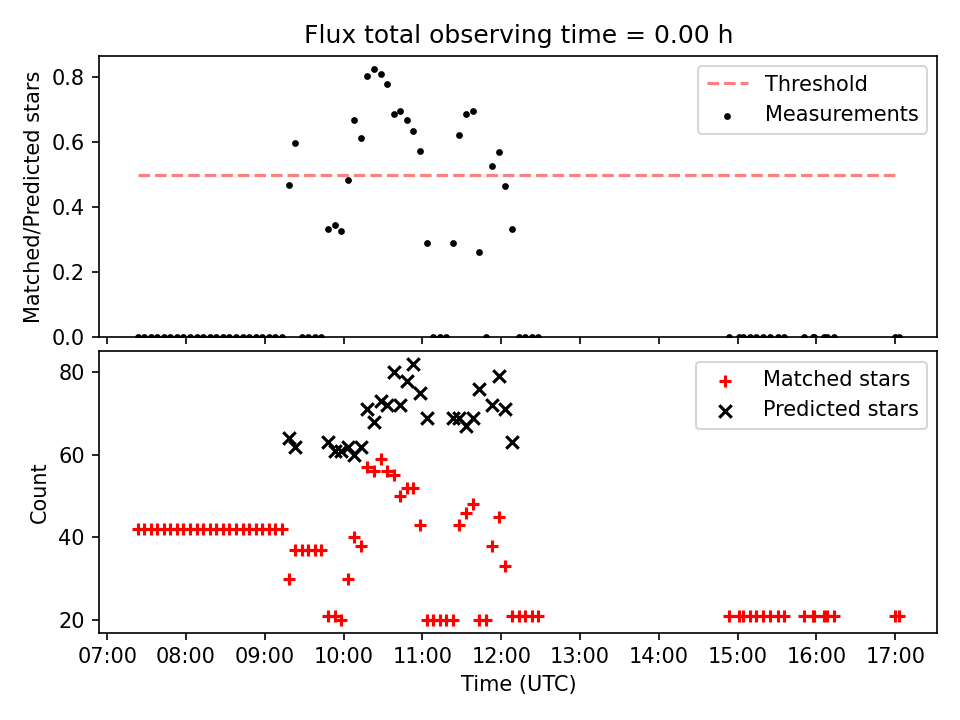 Flux total observing time = 0.00 h

Matched/Predicted stars

0.8
0.6
0.4
0.2
0.0

Threshold
Measurements

Count

80
60
40
20

Matched stars
Predicted stars

07:00 08:00 09:00 10:00 11:00 12:00 13:00 14:00 15:00 16:00 17:00

Time (UTC)